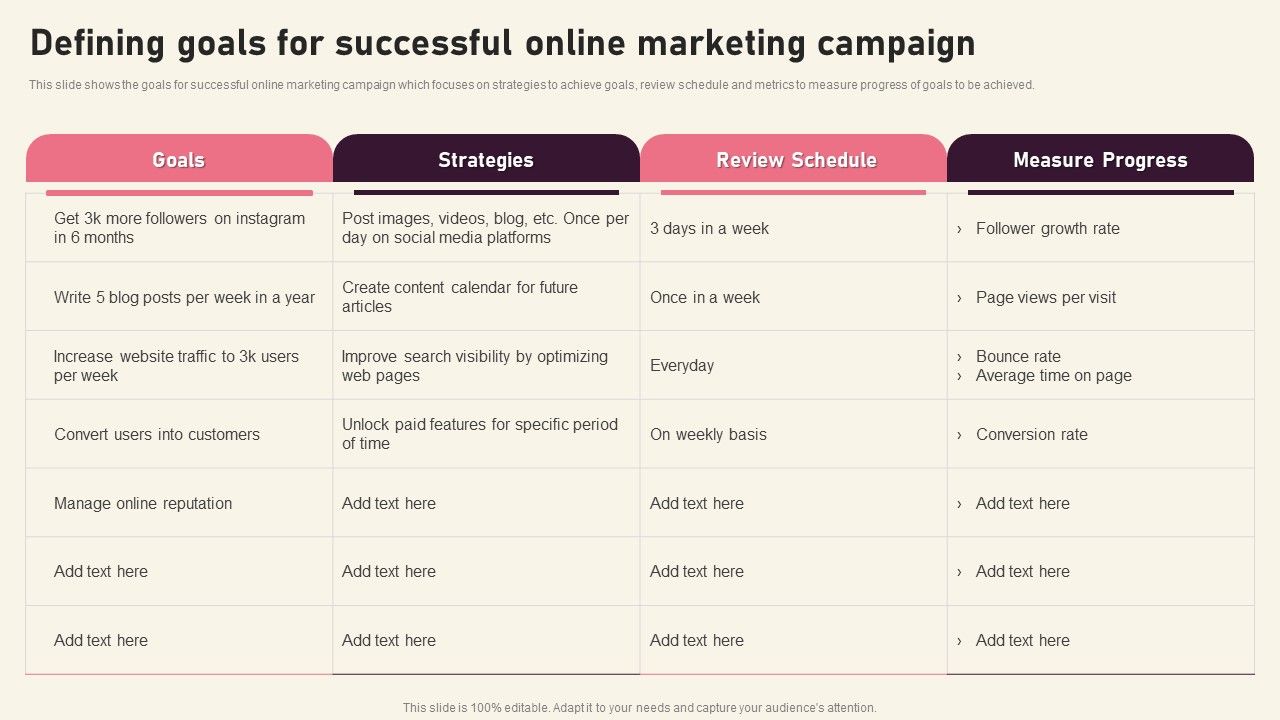 Defining goals for successful online marketing campaign

This slide shows the goals for successful online marketing campaign which focuses on strategies to achieve goals, review schedule and metrics to measure progress of goals to be achieved.

| Goals | Strategies | Review Schedule | Measure Progress |
|---|---|---|---|
| Get 3k more followers on instagram in 6 months | Post images, videos, blog, etc. Once per day on social media platforms | 3 days in a week | › Follower growth rate |
| Write 5 blog posts per week in a year | Create content calendar for future articles | Once in a week | › Page views per visit |
| Increase website traffic to 3k users per week | Improve search visibility by optimizing web pages | Everyday | › Bounce rate › Average time on page |
| Convert users into customers | Unlock paid features for specific period of time | On weekly basis | › Conversion rate |
| Manage online reputation | Add text here | Add text here | › Add text here |
| Add text here | Add text here | Add text here | › Add text here |
| Add text here | Add text here | Add text here | › Add text here |

This slide is 100% editable. Adapt it to your needs and capture your audience's attention.